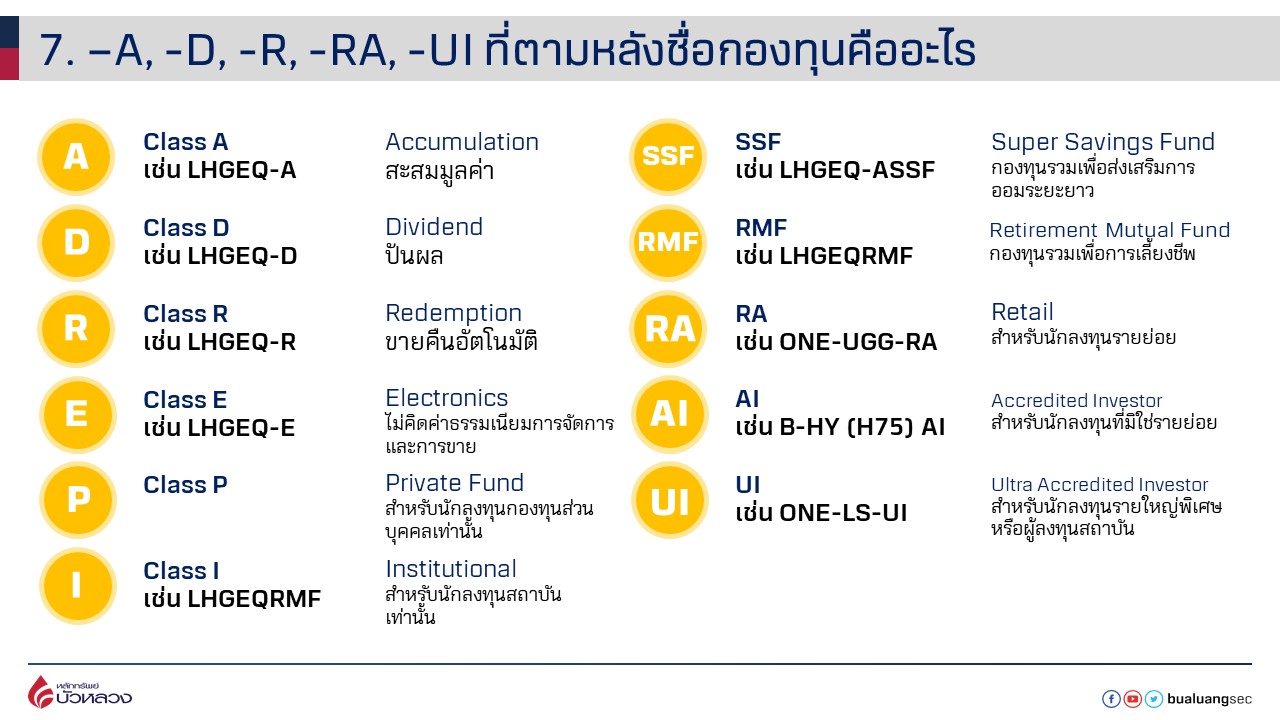 7. –A, -D, -R, -RA, -UI ที่ตามหลังชื่อกองทุนคืออะไร

A
Class A
เช่น LHGEQ-A
Accumulation
สะสมมูลค่า

D
Class D
เช่น LHGEQ-D
Dividend
ปันผล

R
Class R
เช่น LHGEQ-R
Redemption
ขายคืนอัตโนมัติ

E
Class E
เช่น LHGEQ-E
Electronics
ไม่คิดค่าธรรมเนียมการจัดการและการขาย

P
Class P
Private Fund
สำหรับนักลงทุนกองทุนส่วนบุคคลเท่านั้น

I
Class I
เช่น LHGEQRMF
Institutional
สำหรับนักลงทุนสถาบันเท่านั้น

SSF
SSF
เช่น LHGEQ-ASSF
Super Savings Fund
กองทุนรวมเพื่อส่งเสริมการออมระยะยาว

RMF
RMF
เช่น LHGEQRMF
Retirement Mutual Fund
กองทุนรวมเพื่อการเลี้ยงชีพ

RA
RA
เช่น ONE-UGG-RA
Retail
สำหรับนักลงทุนรายย่อย

AI
AI
เช่น B-HY (H75) AI
Accredited Investor
สำหรับนักลงทุนที่มิใช่รายย่อย

UI
UI
เช่น ONE-LS-UI
Ultra Accredited Investor
สำหรับนักลงทุนรายใหญ่พิเศษหรือผู้ลงทุนสถาบัน

หลักทรัพย์ บัวหลวง

bualuangsec